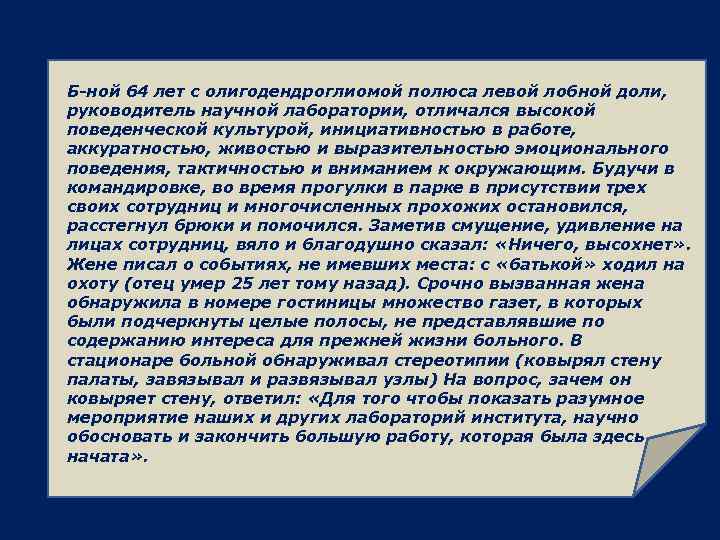 Б-ной 64 лет с олигодендроглиомой полюса левой лобной доли, руководитель научной лаборатории, отличался высокой поведенческой культурой, инициативностью в работе, аккуратностью, живостью и выразительностью эмоционального поведения, тактичностью и вниманием к окружающим. Будучи в командировке, во время прогулки в парке в присутствии трех своих сотрудниц и многочисленных прохожих остановился, расстегнул брюки и помочился. Заметив смущение, удивление на лицах сотрудниц, вяло и благодушно сказал: «Ничего, высохнет». Жене писал о событиях, не имевших места: с «батькой» ходил на охоту (отец умер 25 лет тому назад). Срочно вызванная жена обнаружила в номере гостиницы множество газет, в которых были подчеркнуты целые полосы, не представлявшие по содержанию интереса для прежней жизни больного. В стационаре больной обнаруживал стереотипии (ковырял стену палаты, завязывал и развязывал узлы) На вопрос, зачем он ковыряет стену, ответил: «Для того чтобы показать разумное мероприятие наших и других лабораторий института, научно обосновать и закончить большую работу, которая была здесь начата».